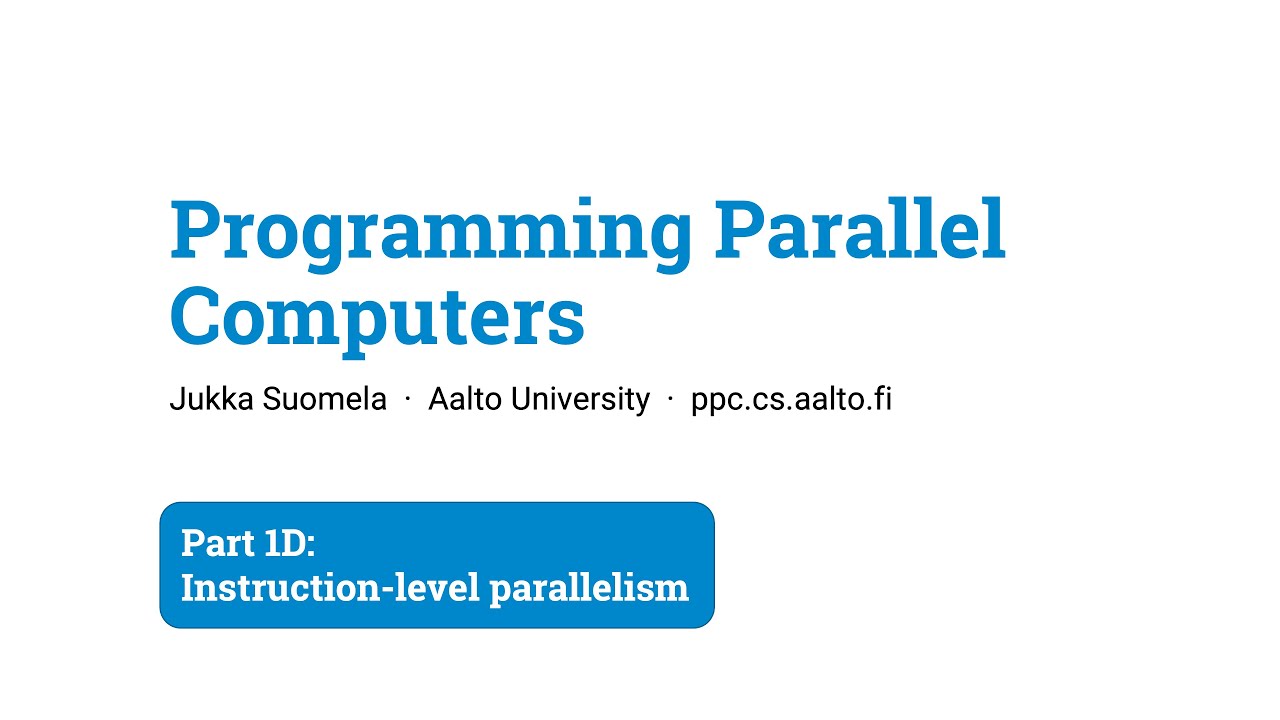 Programming Parallel Computers

Jukka Suomela · Aalto University · ppc.cs.aalto.fi

Part 1D:
Instruction-level parallelism